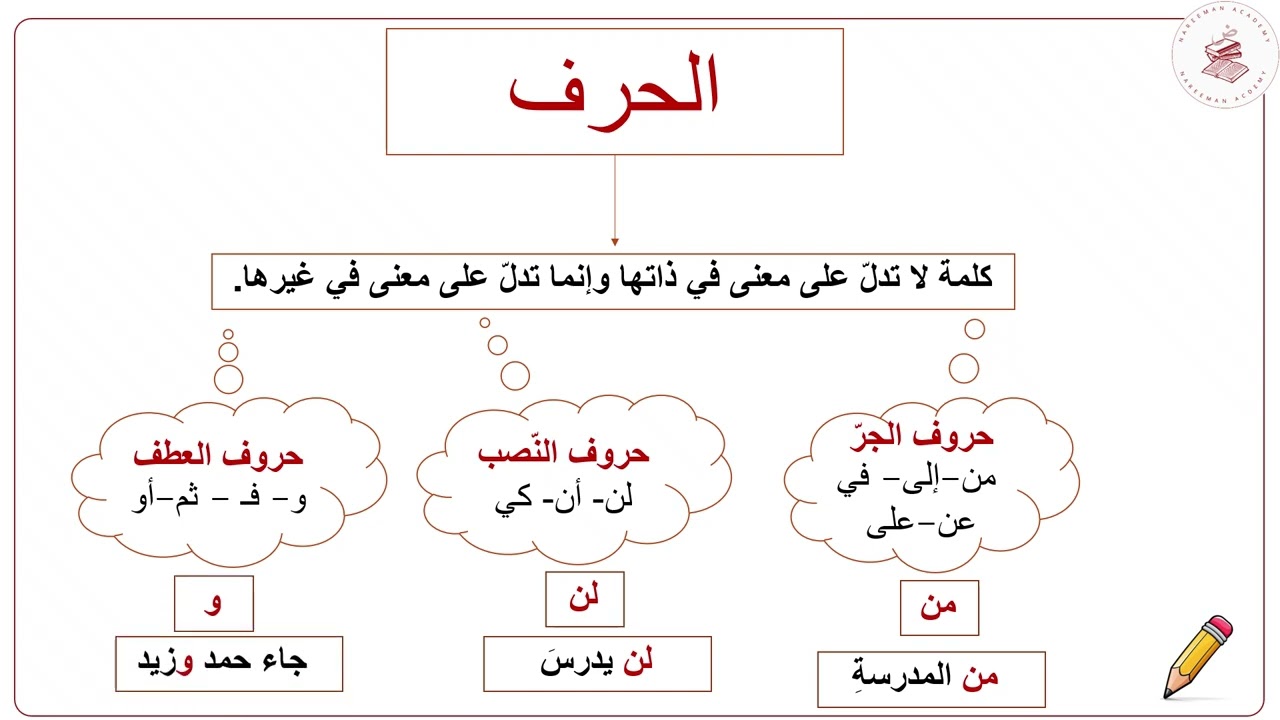 NAREEMAN ACADEMY

الحرف

كلمة لا تدلّ على معنى في ذاتها وإنما تدلّ على معنى في غيرها.

حروف الجرّ
من–إلى– في
عن–على

من

من المدرسةِ

حروف النّصب
لن- أن- كي

لن

لن يدرسَ

حروف العطف
و– فـ – ثم–أو

و

جاء حمد وزيد